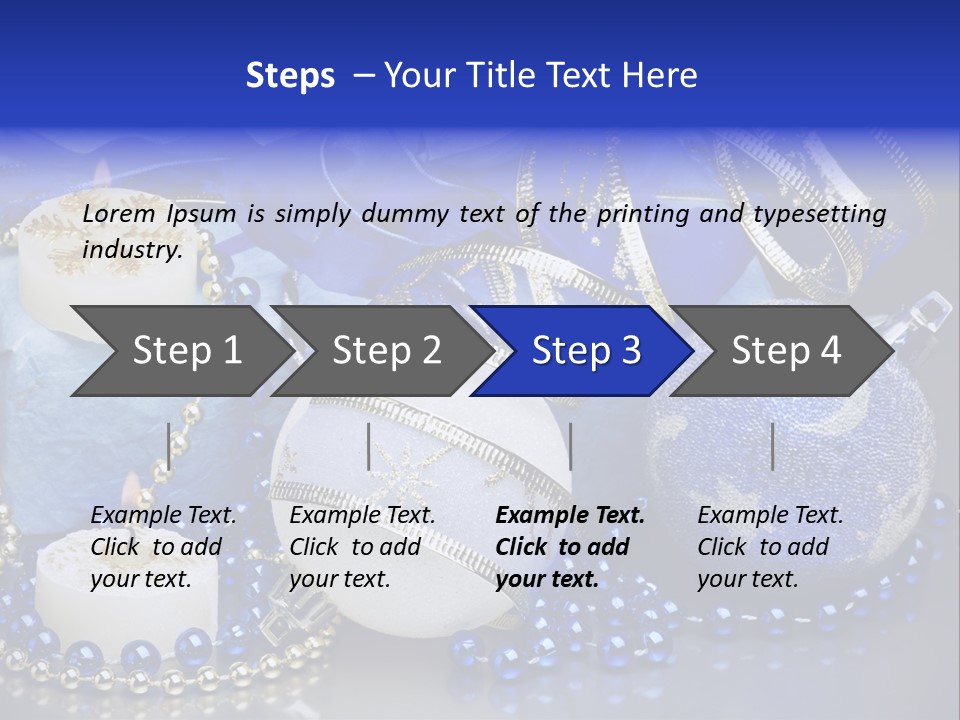 Steps – Your Title Text Here

Lorem Ipsum is simply dummy text of the printing and typesetting industry.

Step 1

Step 2

Step 3

Step 4

Example Text. Click to add your text.

Example Text. Click to add your text.

Example Text. Click to add your text.

Example Text. Click to add your text.